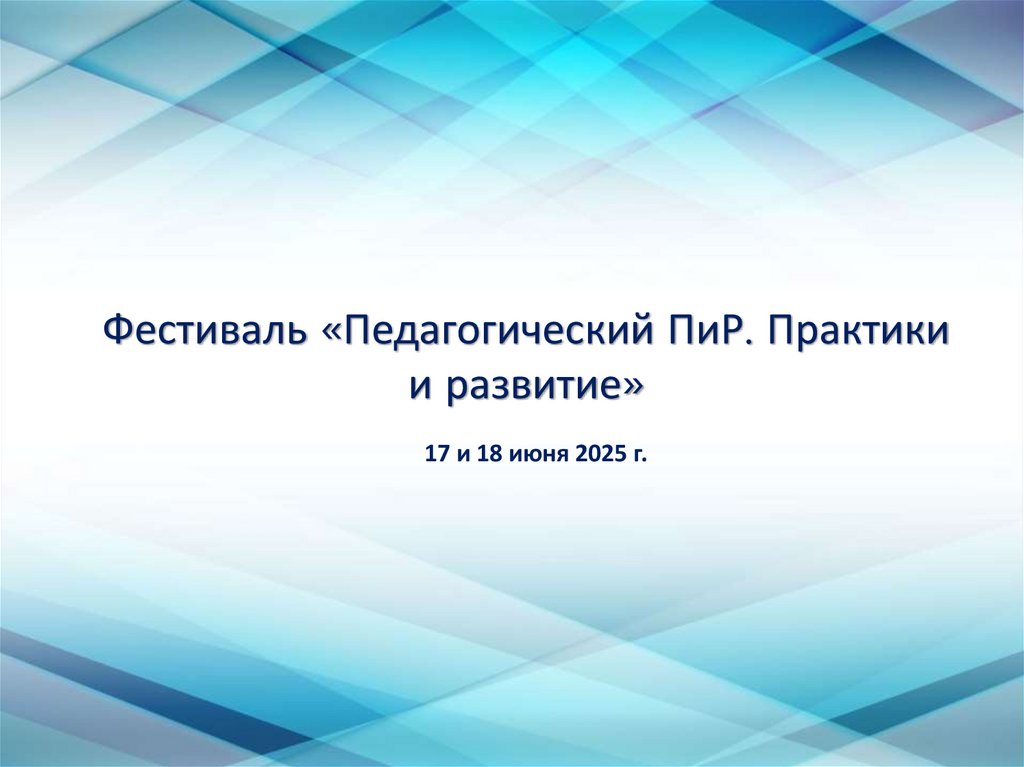 Фестиваль «Педагогический ПиР. Практики и развитие»

17 и 18 июня 2025 г.